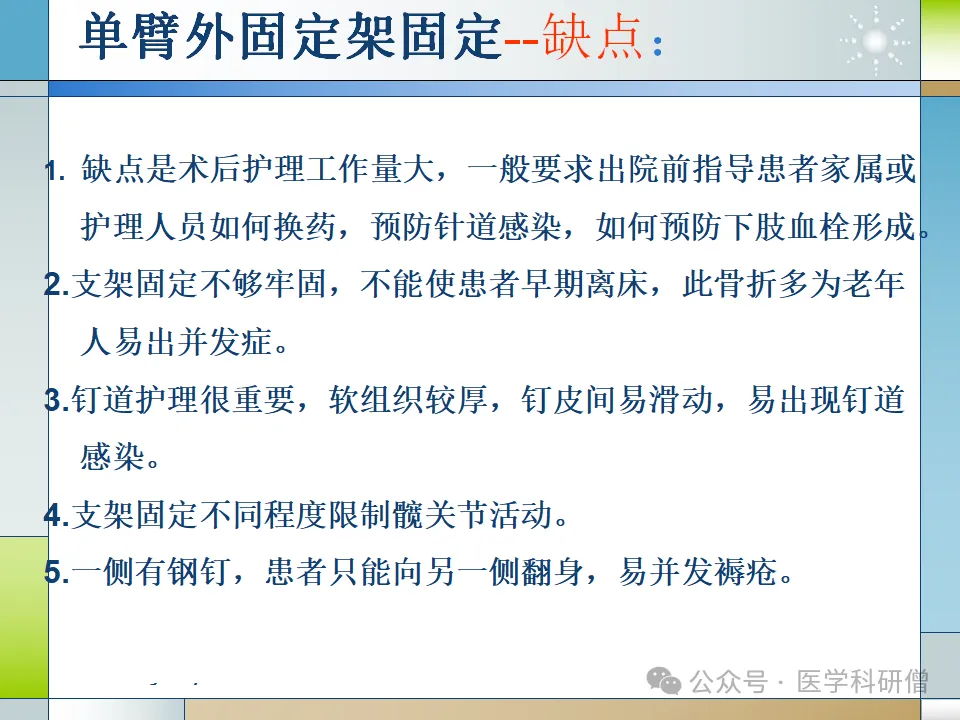 单臂外固定架固定--缺点：

1. 缺点是术后护理工作量大，一般要求出院前指导患者家属或护理人员如何换药，预防针道感染，如何预防下肢血栓形成。

2.支架固定不够牢固，不能使患者早期离床，此骨折多为老年人易出并发症。

3.钉道护理很重要，软组织较厚，钉皮间易滑动，易出现钉道感染。

4.支架固定不同程度限制髋关节活动。

5.一侧有钢钉，患者只能向另一侧翻身，易并发褥疮。

公众号 · 医学科研僧